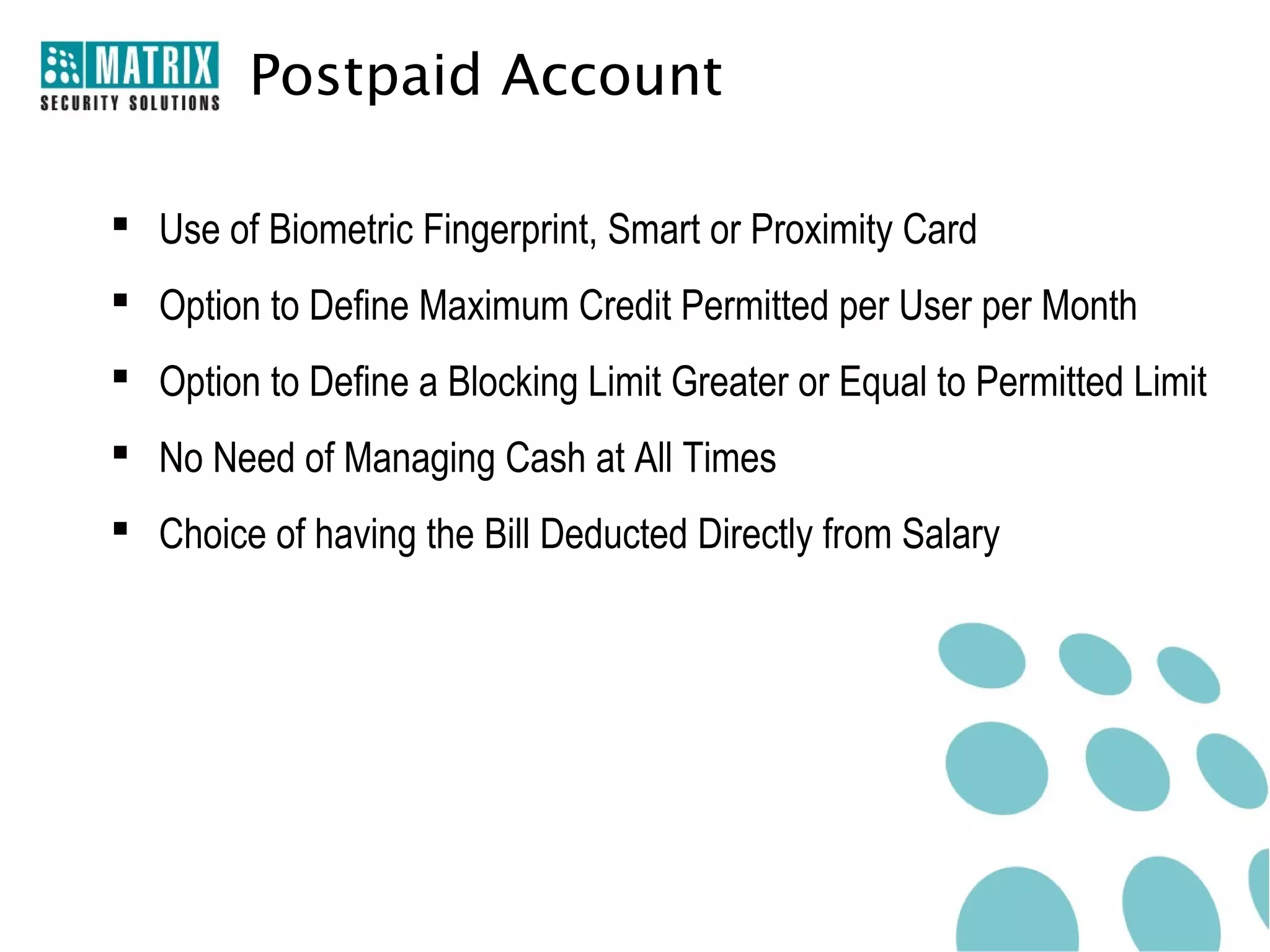 MATRIX
SECURITY SOLUTIONS

Postpaid Account

▪ Use of Biometric Fingerprint, Smart or Proximity Card
▪ Option to Define Maximum Credit Permitted per User per Month
▪ Option to Define a Blocking Limit Greater or Equal to Permitted Limit
▪ No Need of Managing Cash at All Times
▪ Choice of having the Bill Deducted Directly from Salary